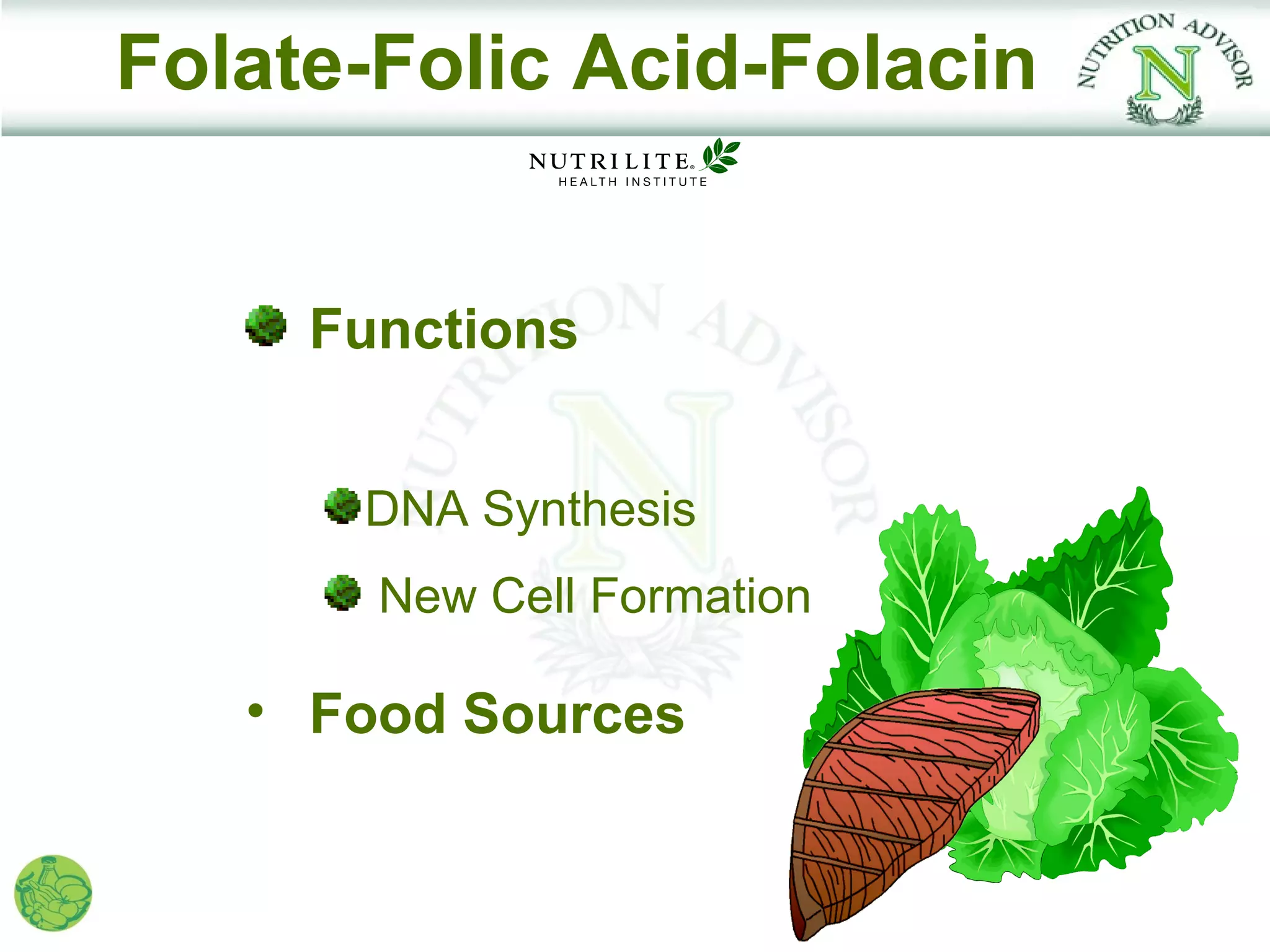 Folate-Folic Acid-Folacin

NUTRITION ADVISOR N

NUTRILITE®
HEALTH INSTITUTE

NUTRITION ADVISOR N

Functions

DNA Synthesis

New Cell Formation

• Food Sources